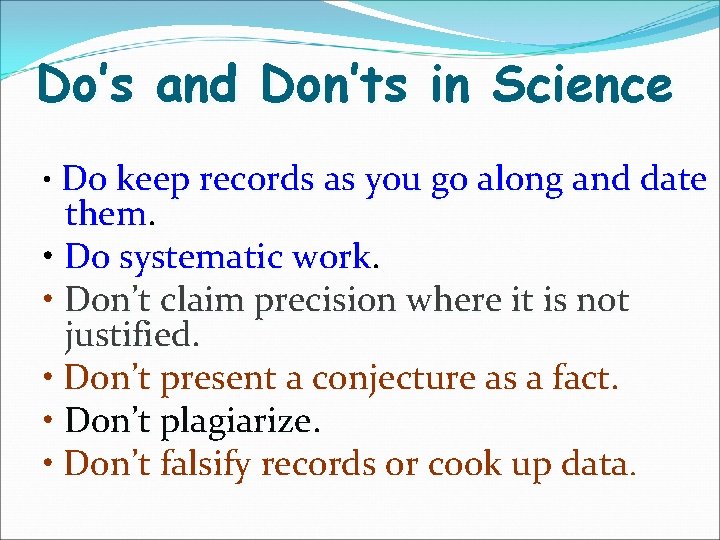 Do's and Don'ts in Science

• Do keep records as you go along and date them.
• Do systematic work.
• Don't claim precision where it is not justified.
• Don't present a conjecture as a fact.
• Don't plagiarize.
• Don't falsify records or cook up data.